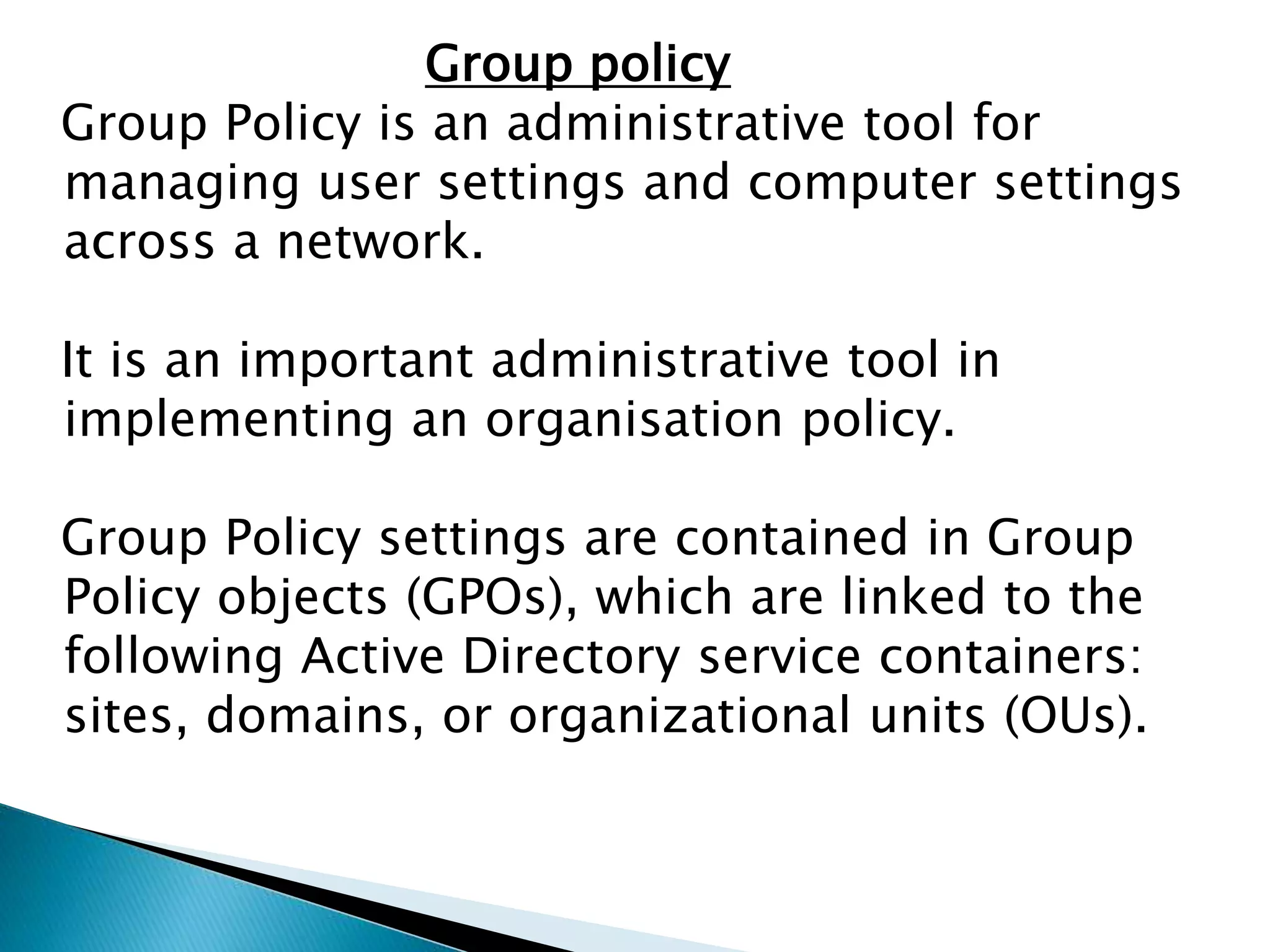 Group policy

Group Policy is an administrative tool for managing user settings and computer settings across a network.

It is an important administrative tool in implementing an organisation policy.

Group Policy settings are contained in Group Policy objects (GPOs), which are linked to the following Active Directory service containers: sites, domains, or organizational units (OUs).